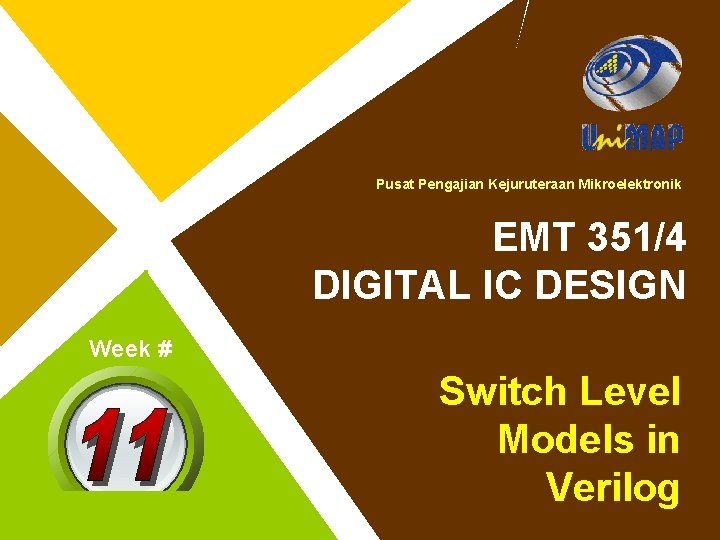 UniMAP

Pusat Pengajian Kejuruteraan Mikroelektronik

EMT 351/4
DIGITAL IC DESIGN

Week #

11

Switch Level Models in Verilog